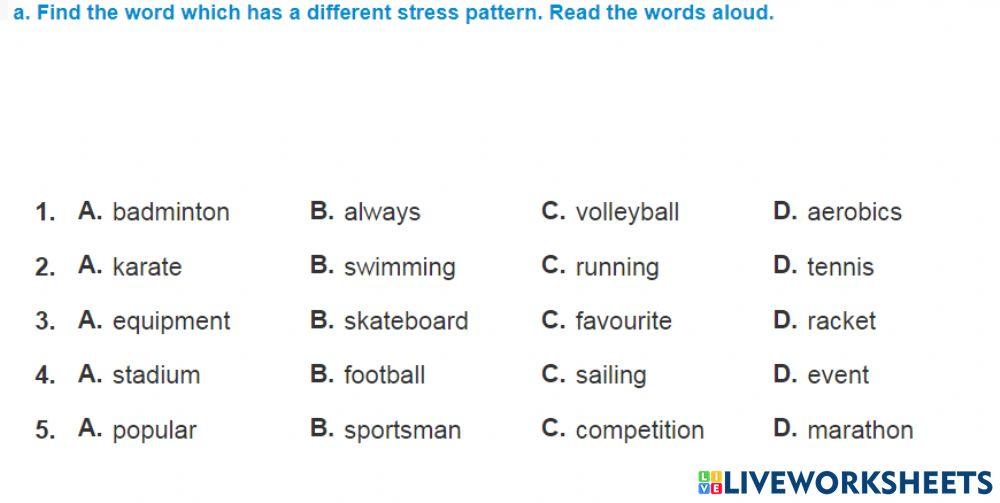 a. Find the word which has a different stress pattern. Read the words aloud.

1. A. badminton B. always C. volleyball D. aerobics
2. A. karate B. swimming C. running D. tennis
3. A. equipment B. skateboard C. favourite D. racket
4. A. stadium B. football C. sailing D. event
5. A. popular B. sportsman C. competition D. marathon

LIVEWORKSHEETS